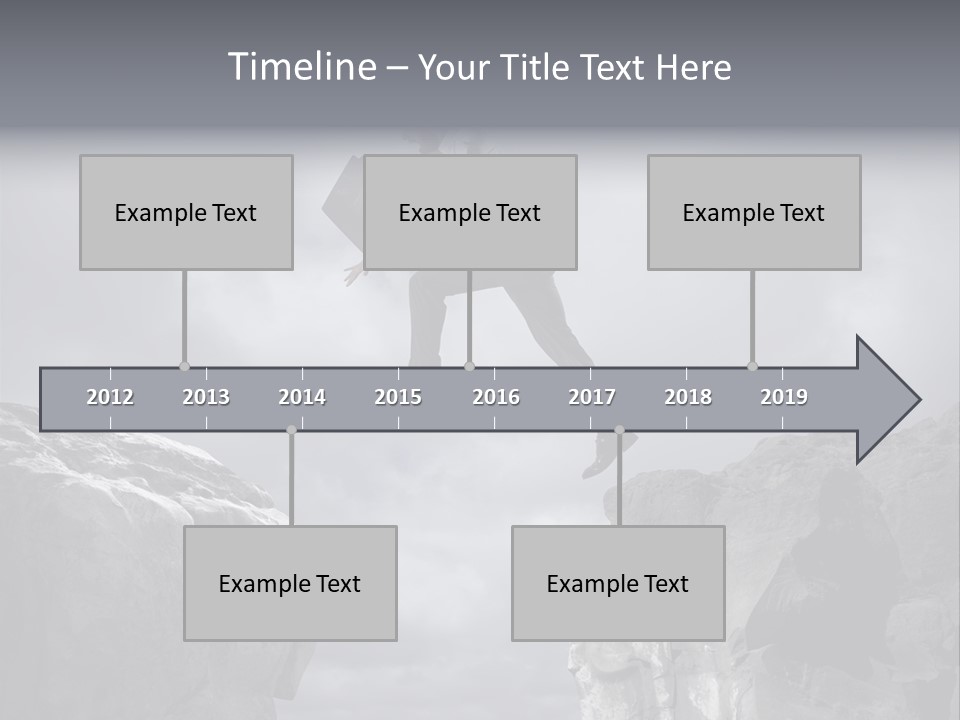 Timeline – Your Title Text Here

Example Text

Example Text

Example Text

2012 2013 2014 2015 2016 2017 2018 2019

Example Text

Example Text